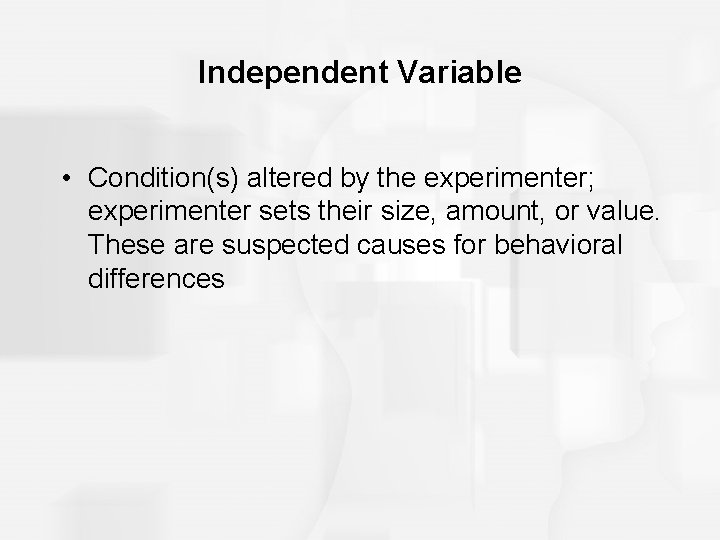 Independent Variable

• Condition(s) altered by the experimenter; experimenter sets their size, amount, or value. These are suspected causes for behavioral differences